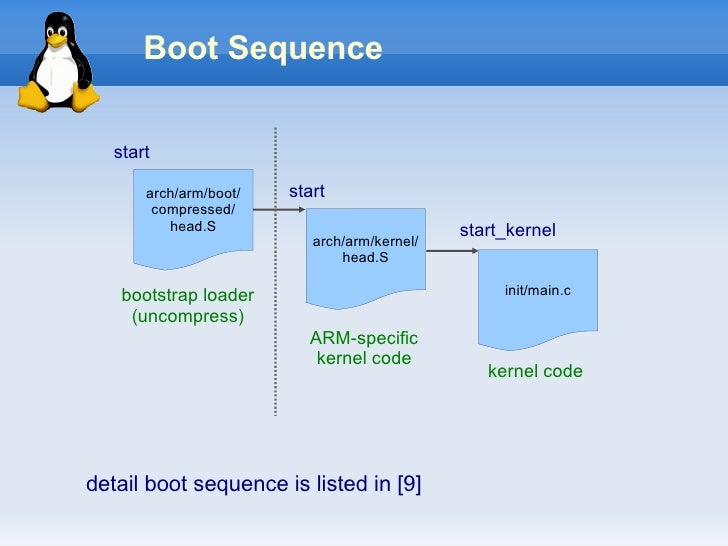 Boot Sequence

start

arch/arm/boot/ compressed/ head.S

bootstrap loader (uncompress)

start

arch/arm/kernel/ head.S

ARM-specific kernel code

start_kernel

init/main.c

kernel code

detail boot sequence is listed in [9]